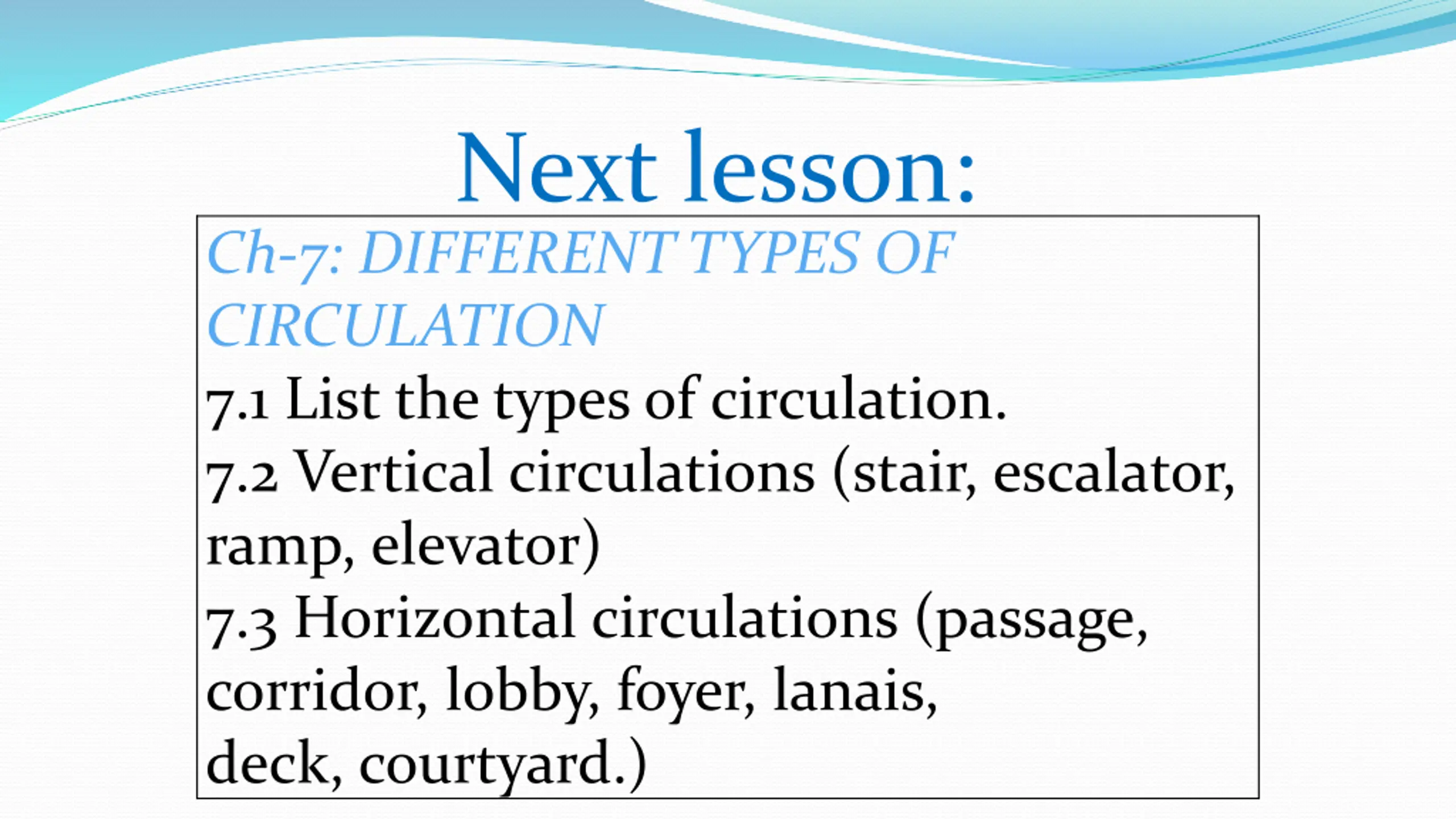 Next lesson:

Ch-7: DIFFERENT TYPES OF CIRCULATION

7.1 List the types of circulation.
7.2 Vertical circulations (stair, escalator, ramp, elevator)
7.3 Horizontal circulations (passage, corridor, lobby, foyer, lanais, deck, courtyard.)